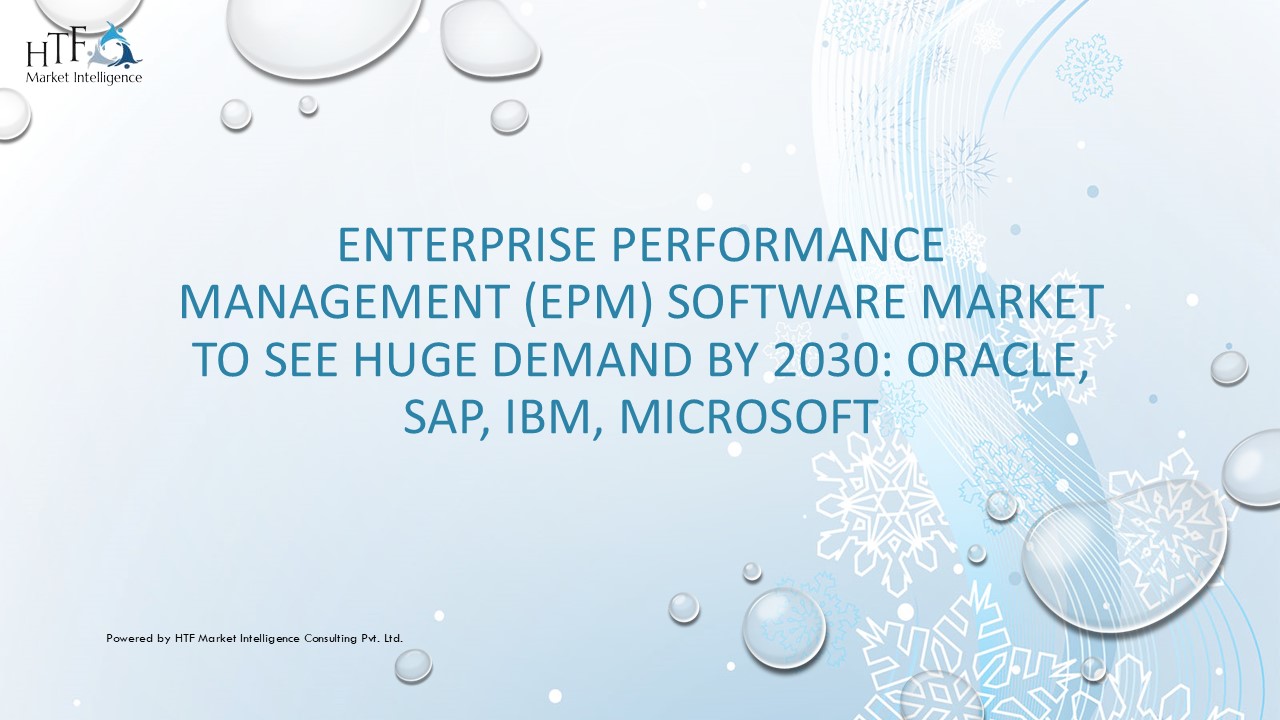 HTF
Market Intelligence

ENTERPRISE PERFORMANCE MANAGEMENT (EPM) SOFTWARE MARKET TO SEE HUGE DEMAND BY 2030: ORACLE, SAP, IBM, MICROSOFT

Powered by HTF Market Intelligence Consulting Pvt. Ltd.